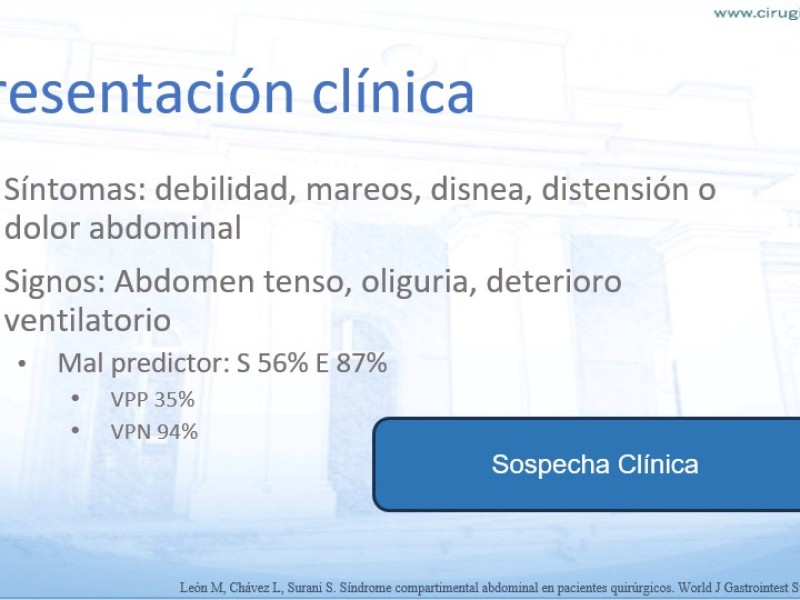 www.cirugi

resentación clínica

Síntomas: debilidad, mareos, disnea, distensión o dolor abdominal

Signos: Abdomen tenso, oliguria, deterioro ventilatorio

• Mal predictor: S 56% E 87%
  • VPP 35%
  • VPN 94%

Sospecha Clínica

León M, Chávez L, Surani S. Síndrome compartimental abdominal en pacientes quirúrgicos. World J Gastrointest S